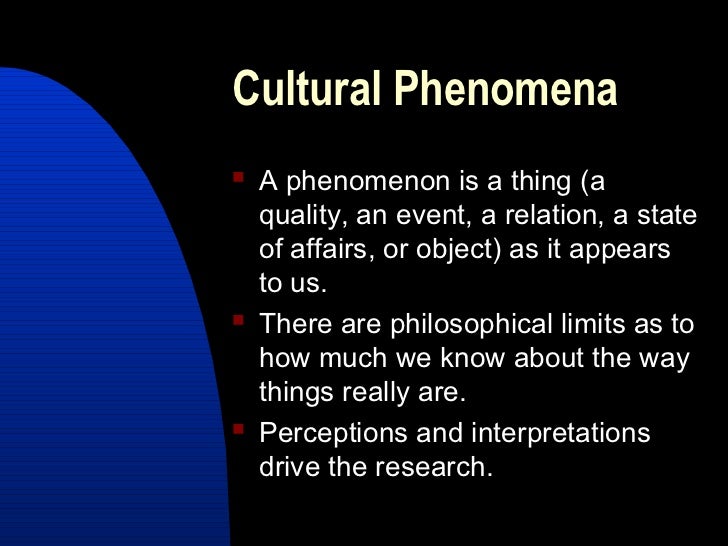 Cultural Phenomena

- A phenomenon is a thing (a quality, an event, a relation, a state of affairs, or object) as it appears to us.
- There are philosophical limits as to how much we know about the way things really are.
- Perceptions and interpretations drive the research.